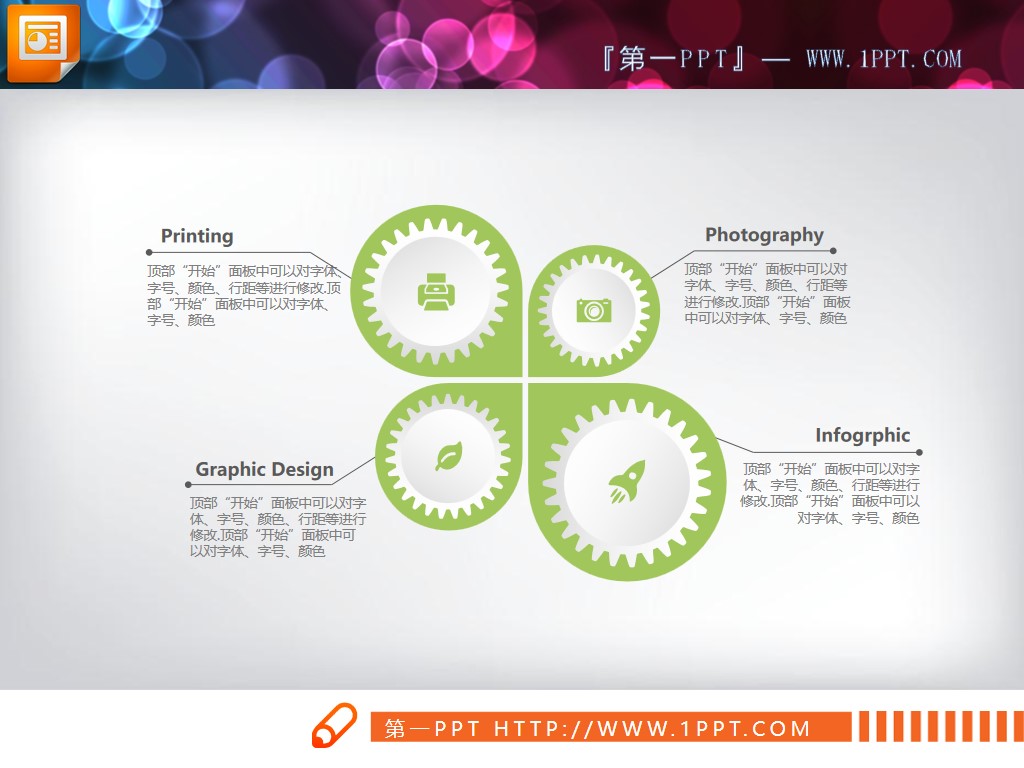 『第一PPT』— WWW.1PPT.COM

Printing

顶部“开始”面板中可以对字体、字号、颜色、行距等进行修改.顶部“开始”面板中可以对字体、字号、颜色

Photography

顶部“开始”面板中可以对字体、字号、颜色、行距等进行修改.顶部“开始”面板中可以对字体、字号、颜色

Graphic Design

顶部“开始”面板中可以对字体、字号、颜色、行距等进行修改.顶部“开始”面板中可以对字体、字号、颜色

Infogrphic

顶部“开始”面板中可以对字体、字号、颜色、行距等进行修改.顶部“开始”面板中可以对字体、字号、颜色

第一PPT HTTP://WWW.1PPT.COM